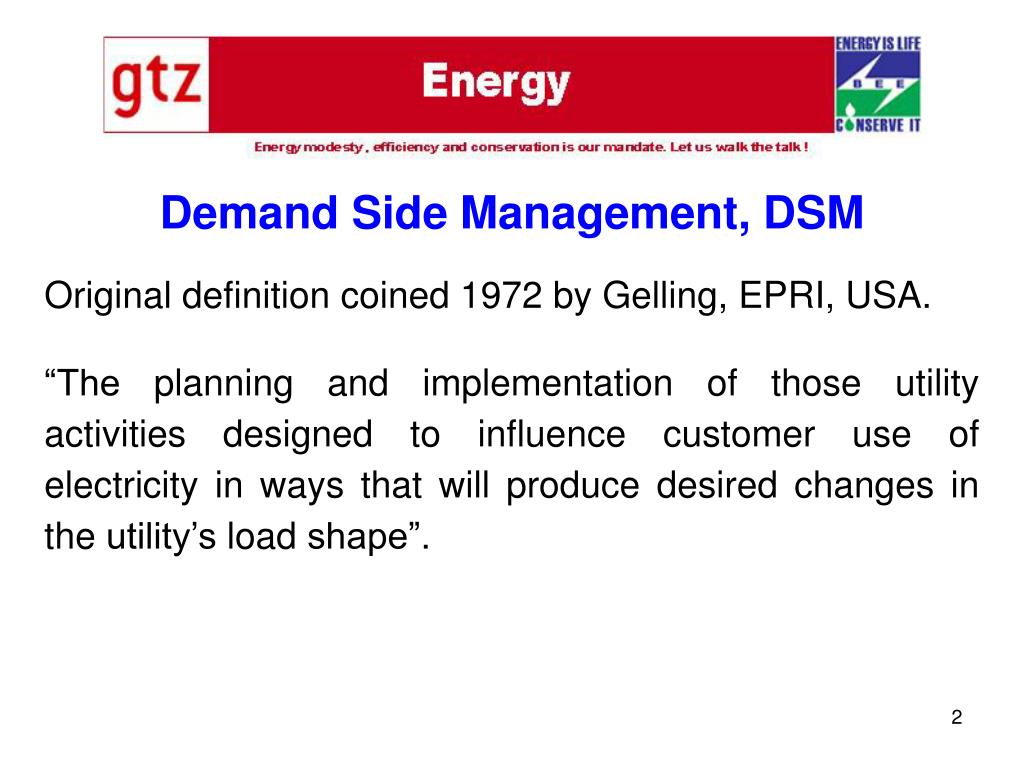 gtz

Energy

ENERGY IS LIFE
B E E
CONSERVE IT

Energy modesty, efficiency and conservation is our mandate. Let us walk the talk !

Demand Side Management, DSM

Original definition coined 1972 by Gelling, EPRI, USA.

“The planning and implementation of those utility activities designed to influence customer use of electricity in ways that will produce desired changes in the utility’s load shape”.

2